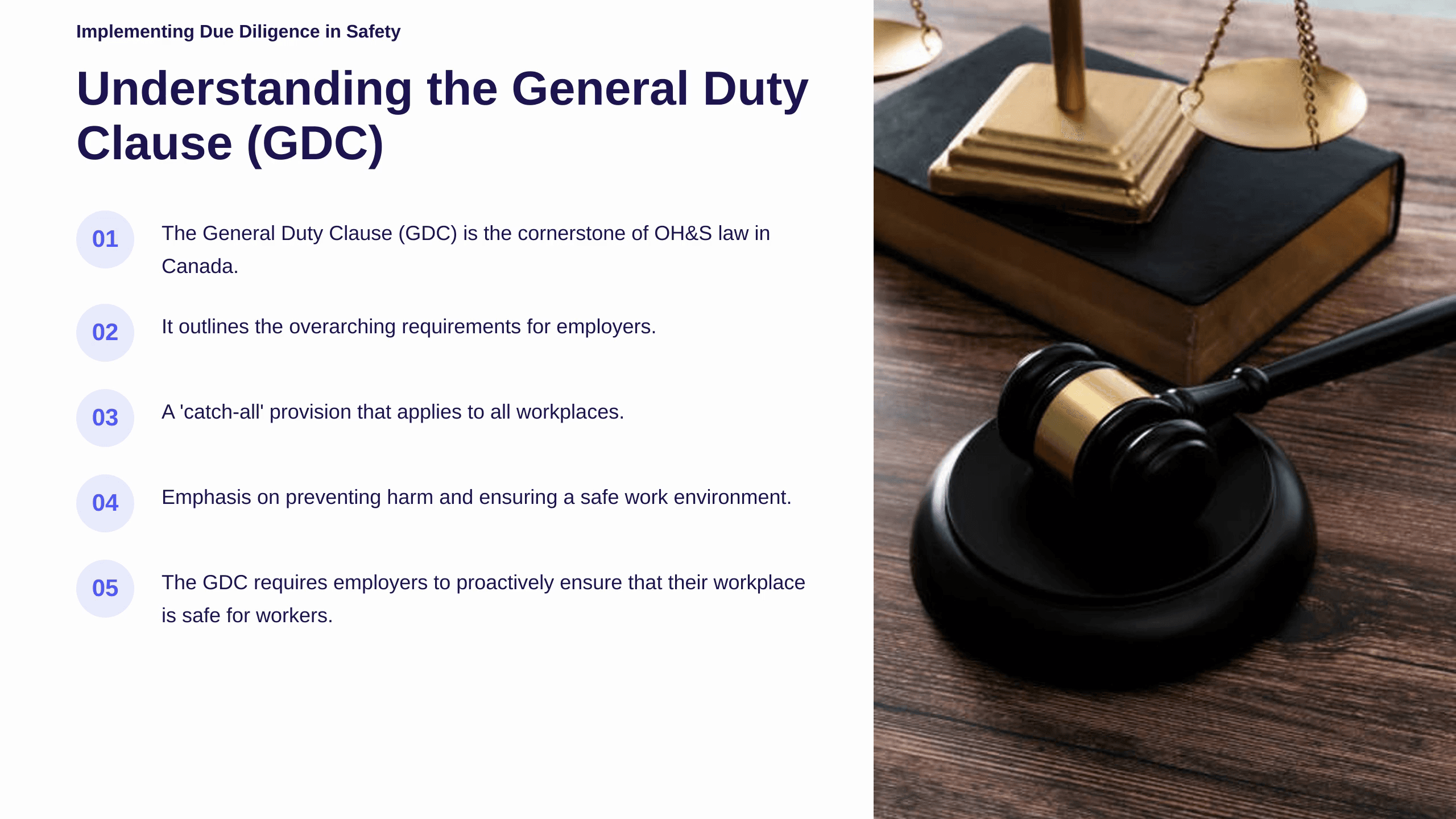 Implementing Due Diligence in Safety

Understanding the General Duty Clause (GDC)

01 The General Duty Clause (GDC) is the cornerstone of OH&S law in Canada.

02 It outlines the overarching requirements for employers.

03 A 'catch-all' provision that applies to all workplaces.

04 Emphasis on preventing harm and ensuring a safe work environment.

05 The GDC requires employers to proactively ensure that their workplace is safe for workers.